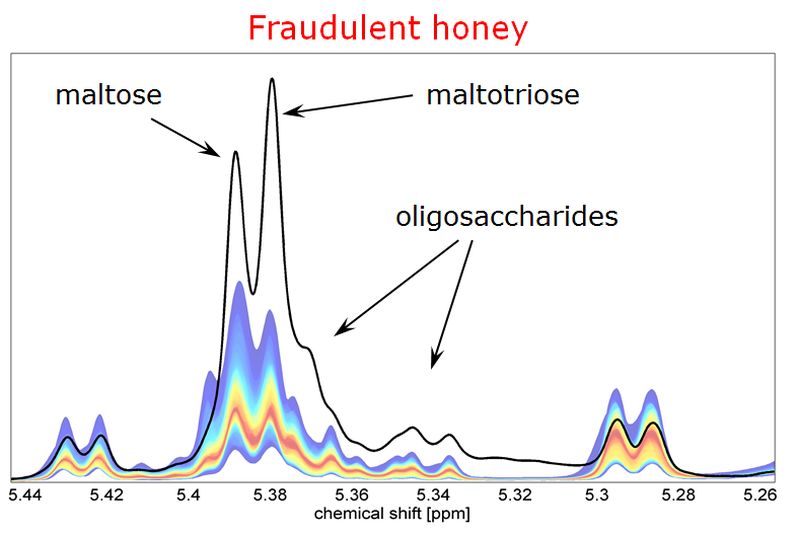 Fraudulent honey

maltose

maltotriose

oligosaccharides

5.44 5.42 5.4 5.38 5.36 5.34 5.32 5.3 5.28 5.26

chemical shift [ppm]